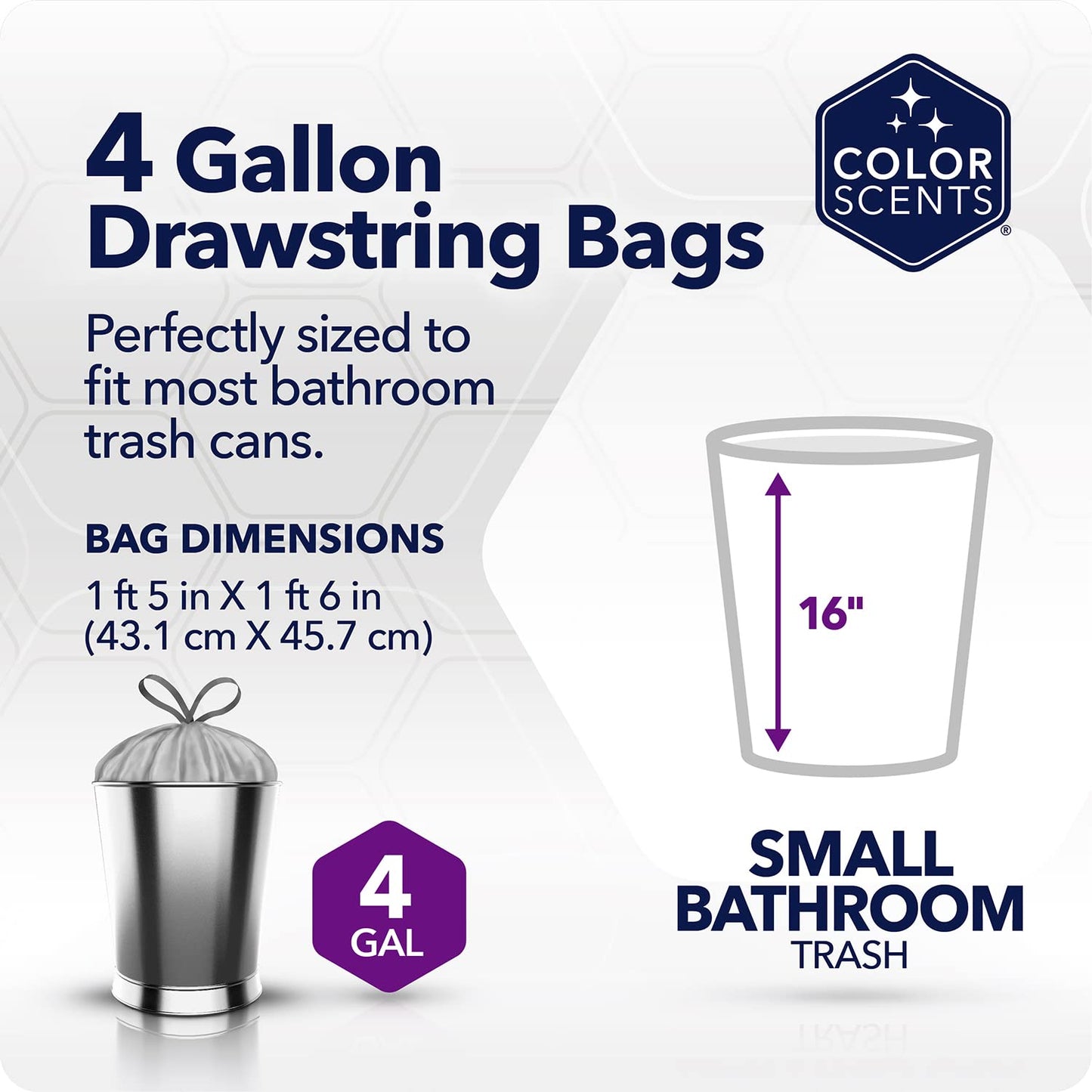 4 Gallon Drawstring Bags

COLOR SCENTS®

Perfectly sized to fit most bathroom trash cans.

BAG DIMENSIONS

1 ft 5 in X 1 ft 6 in (43.1 cm X 45.7 cm)

16"

4 GAL

SMALL BATHROOM TRASH